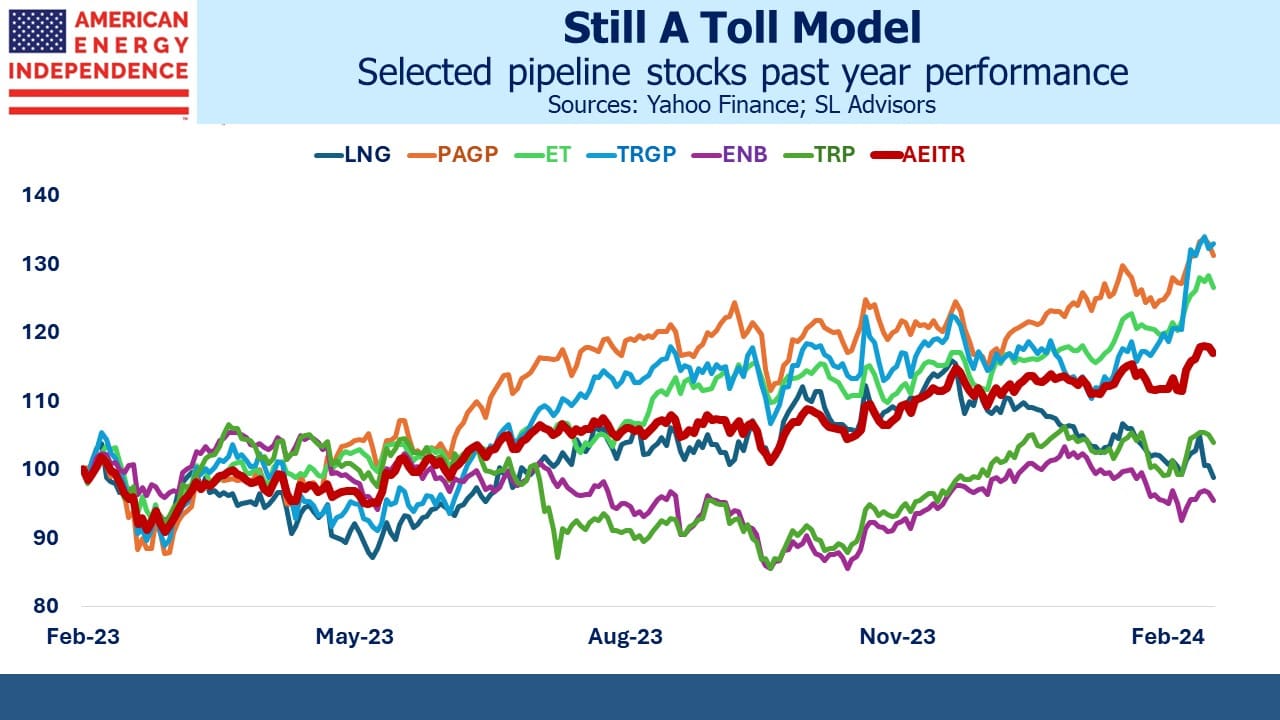 AMERICAN ENERGY INDEPENDENCE

Still A Toll Model

Selected pipeline stocks past year performance

Sources: Yahoo Finance; SL Advisors

LNG PAGP ET TRGP ENB TRP AEITR

140
130
120
110
100
90
80

Feb-23 May-23 Aug-23 Nov-23 Feb-24